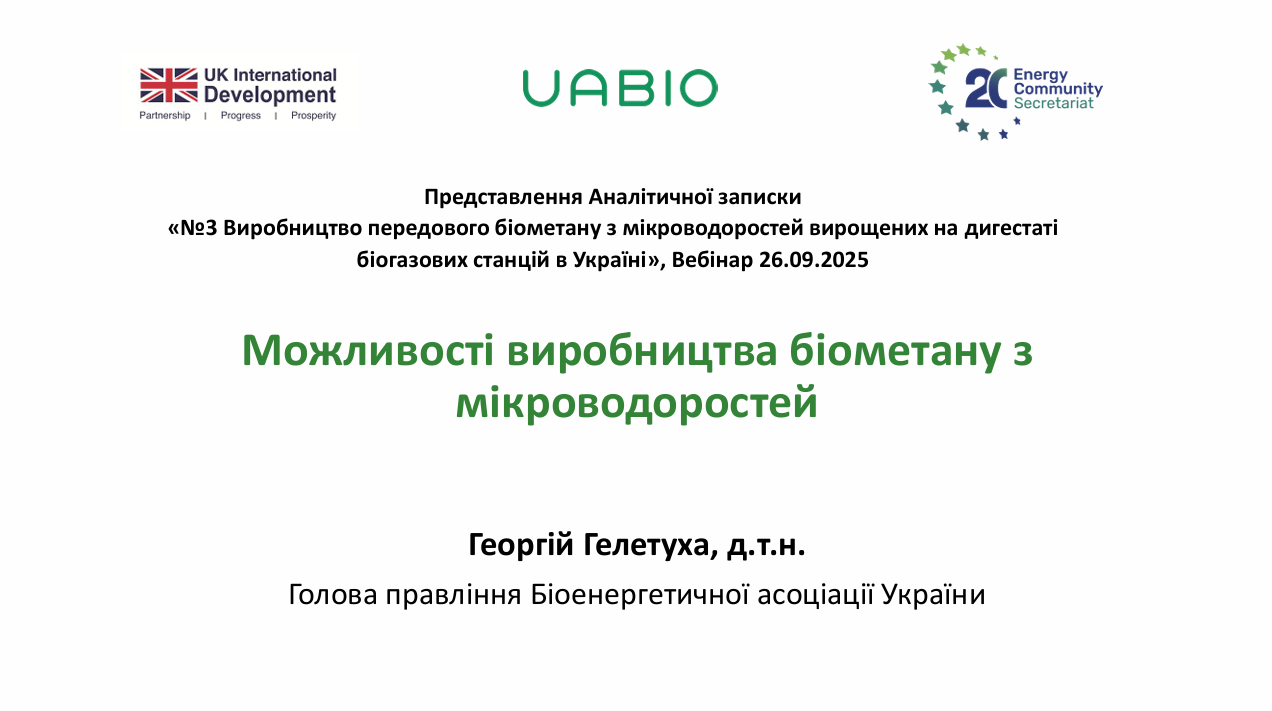 UK International Development
Partnership | Progress | Prosperity

UABIO

20 Energy Community Secretariat

Представлення Аналітичної записки
«№3 Виробництво передового біометану з мікроводоростей вирощених на дигестаті біогазових станцій в Україні», Вебінар 26.09.2025

Можливості виробництва біометану з мікроводоростей

Георгій Гелетуха, д.т.н.

Голова правління Біоенергетичної асоціації України